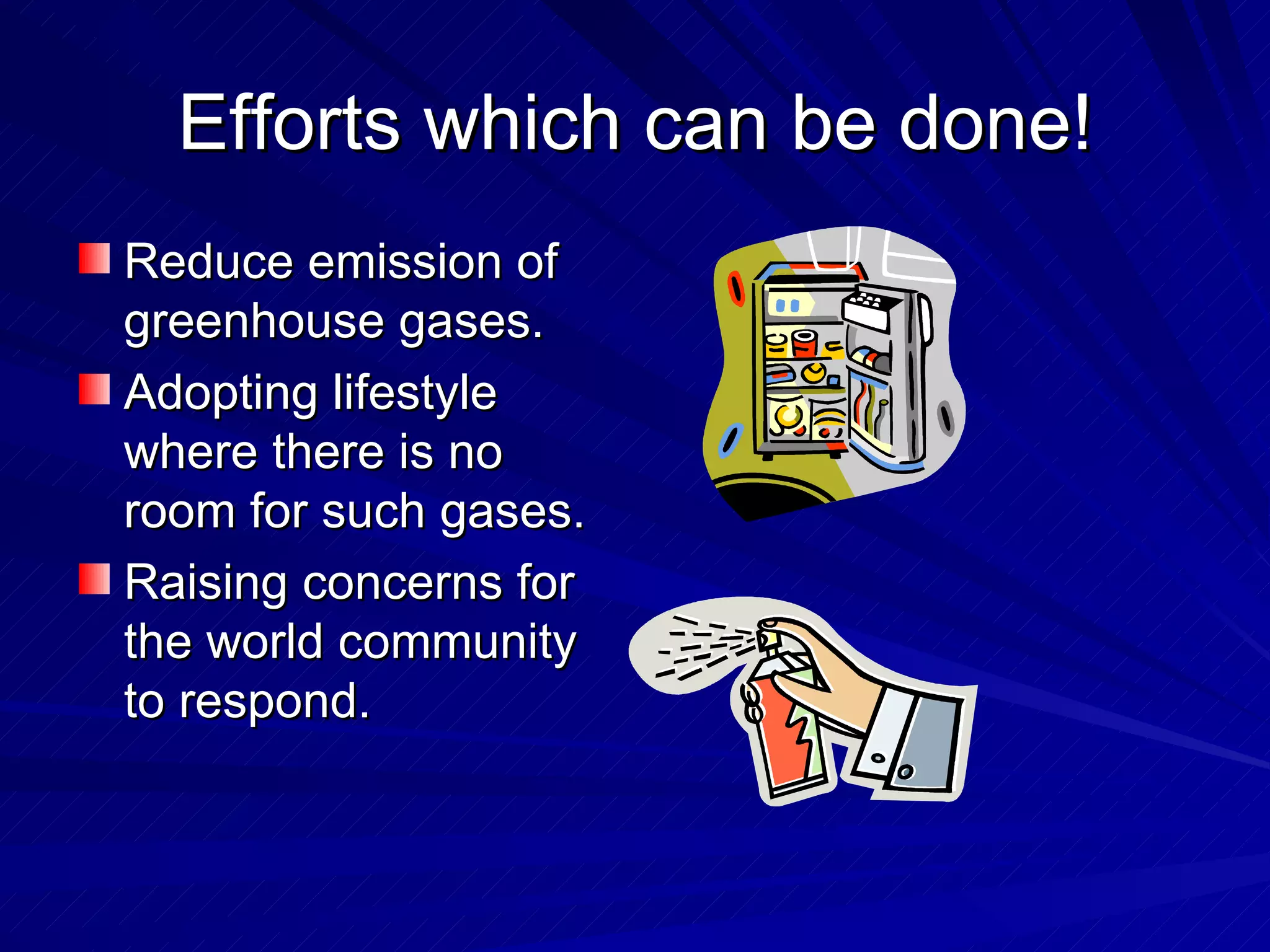 Efforts which can be done!

Reduce emission of greenhouse gases.

Adopting lifestyle where there is no room for such gases.

Raising concerns for the world community to respond.